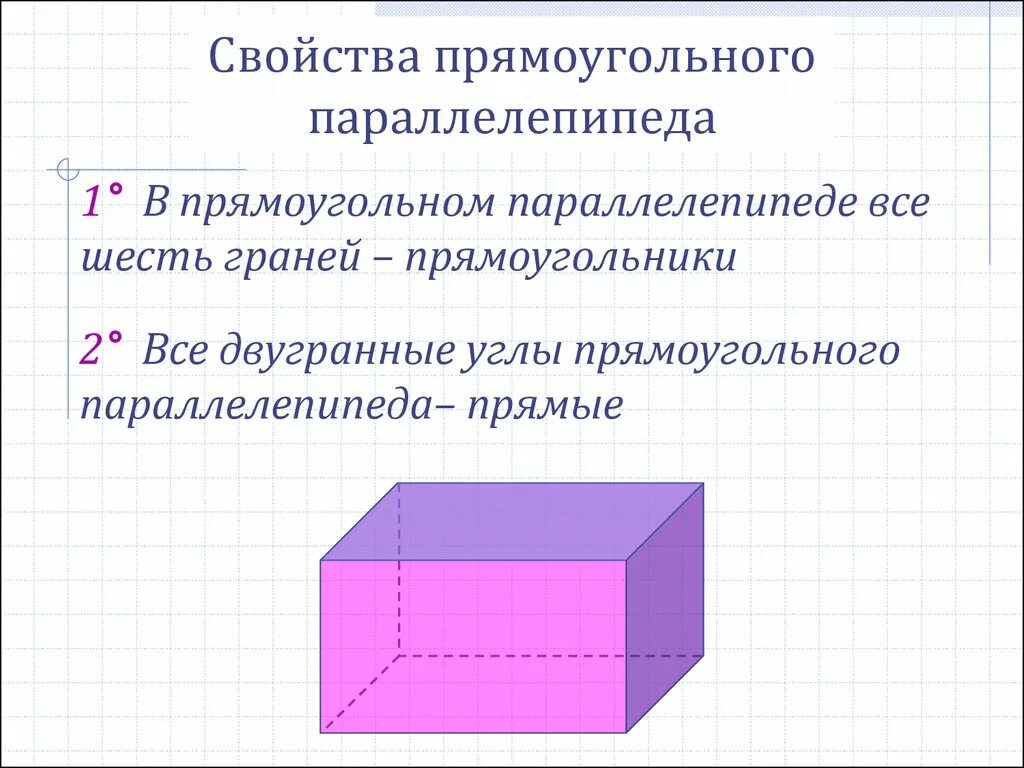 Свойства прямоугольного параллелепипеда

1° В прямоугольном параллелепипеде все шесть граней – прямоугольники

2° Все двугранные углы прямоугольного параллелепипеда– прямые